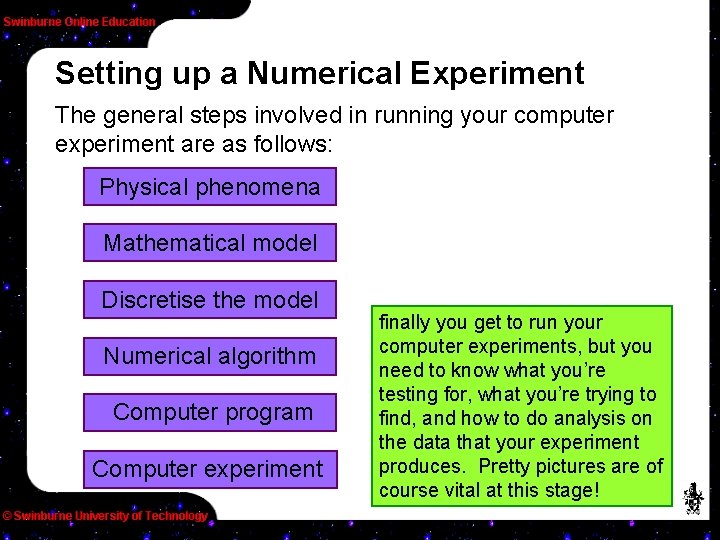 Swinburne Online Education

Setting up a Numerical Experiment

The general steps involved in running your computer experiment are as follows:

Physical phenomena

Mathematical model

Discretise the model

Numerical algorithm

Computer program

Computer experiment

finally you get to run your computer experiments, but you need to know what you're testing for, what you're trying to find, and how to do analysis on the data that your experiment produces. Pretty pictures are of course vital at this stage!

© Swinburne University of Technology